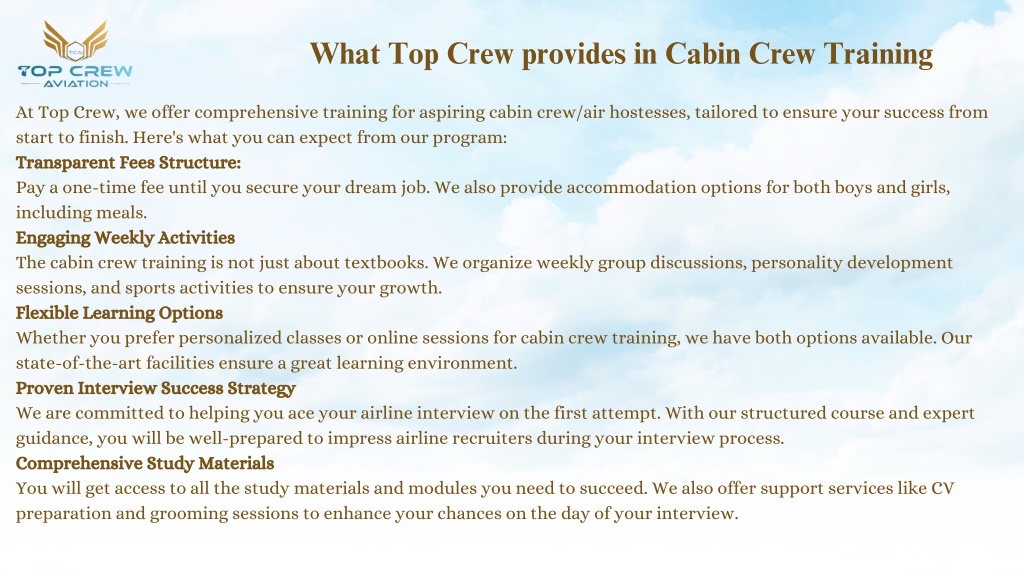 TCA
TOP CREW
AVIATION

What Top Crew provides in Cabin Crew Training

At Top Crew, we offer comprehensive training for aspiring cabin crew/air hostesses, tailored to ensure your success from start to finish. Here's what you can expect from our program:

Transparent Fees Structure:
Pay a one-time fee until you secure your dream job. We also provide accommodation options for both boys and girls, including meals.

Engaging Weekly Activities
The cabin crew training is not just about textbooks. We organize weekly group discussions, personality development sessions, and sports activities to ensure your growth.

Flexible Learning Options
Whether you prefer personalized classes or online sessions for cabin crew training, we have both options available. Our state-of-the-art facilities ensure a great learning environment.

Proven Interview Success Strategy
We are committed to helping you ace your airline interview on the first attempt. With our structured course and expert guidance, you will be well-prepared to impress airline recruiters during your interview process.

Comprehensive Study Materials
You will get access to all the study materials and modules you need to succeed. We also offer support services like CV preparation and grooming sessions to enhance your chances on the day of your interview.